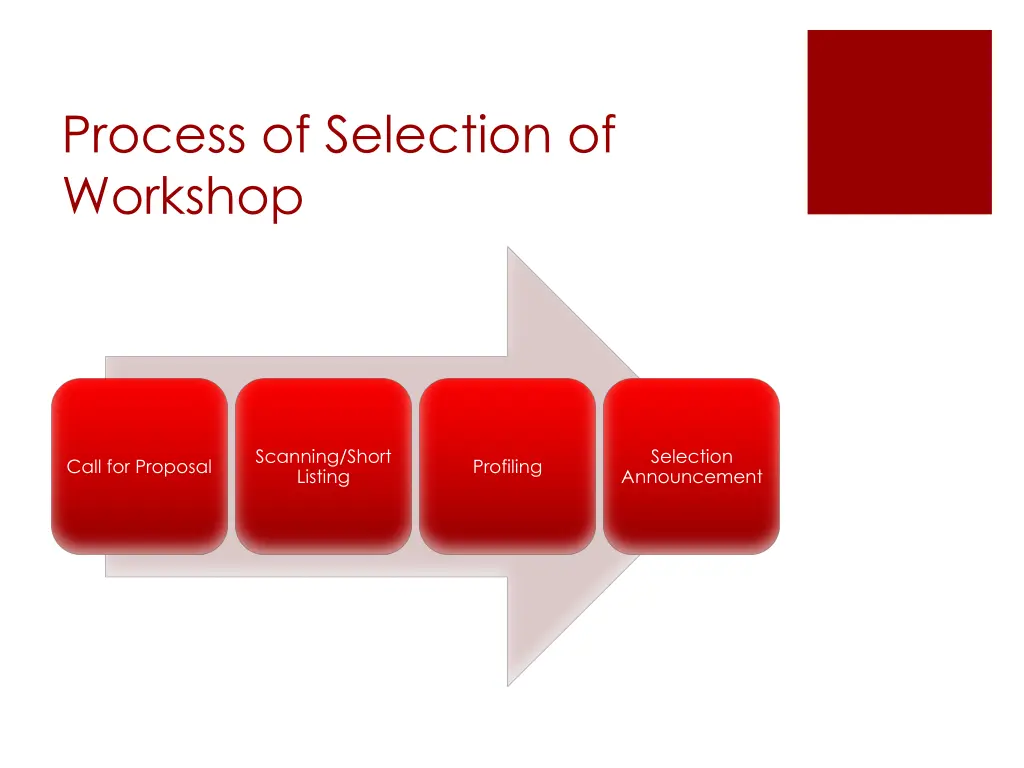 Process of Selection of Workshop

Call for Proposal

Scanning/Short Listing

Profiling

Selection Announcement